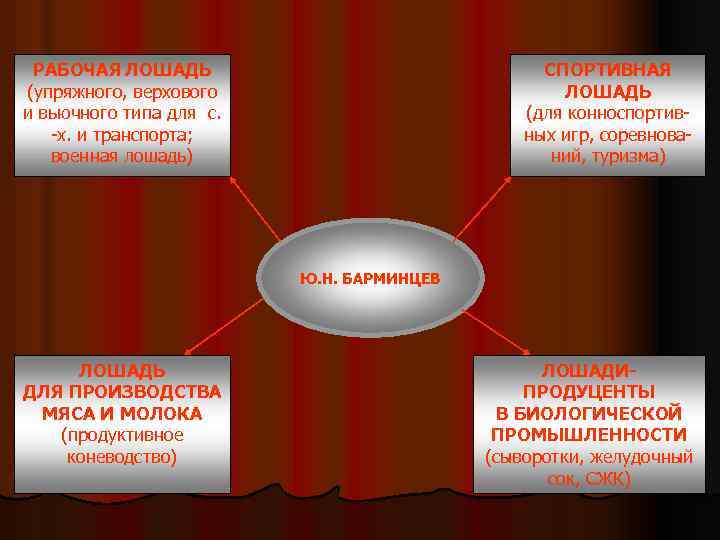 РАБОЧАЯ ЛОШАДЬ (упряжного, верхового и вьючного типа для с. -х. и транспорта; военная лошадь)

СПОРТИВНАЯ ЛОШАДЬ (для конноспортивных игр, соревнований, туризма)

Ю.Н. БАРМИНЦЕВ

ЛОШАДЬ ДЛЯ ПРОИЗВОДСТВА МЯСА И МОЛОКА (продуктивное коневодство)

ЛОШАДИ-ПРОДУЦЕНТЫ В БИОЛОГИЧЕСКОЙ ПРОМЫШЛЕННОСТИ (сыворотки, желудочный сок, СЖК)